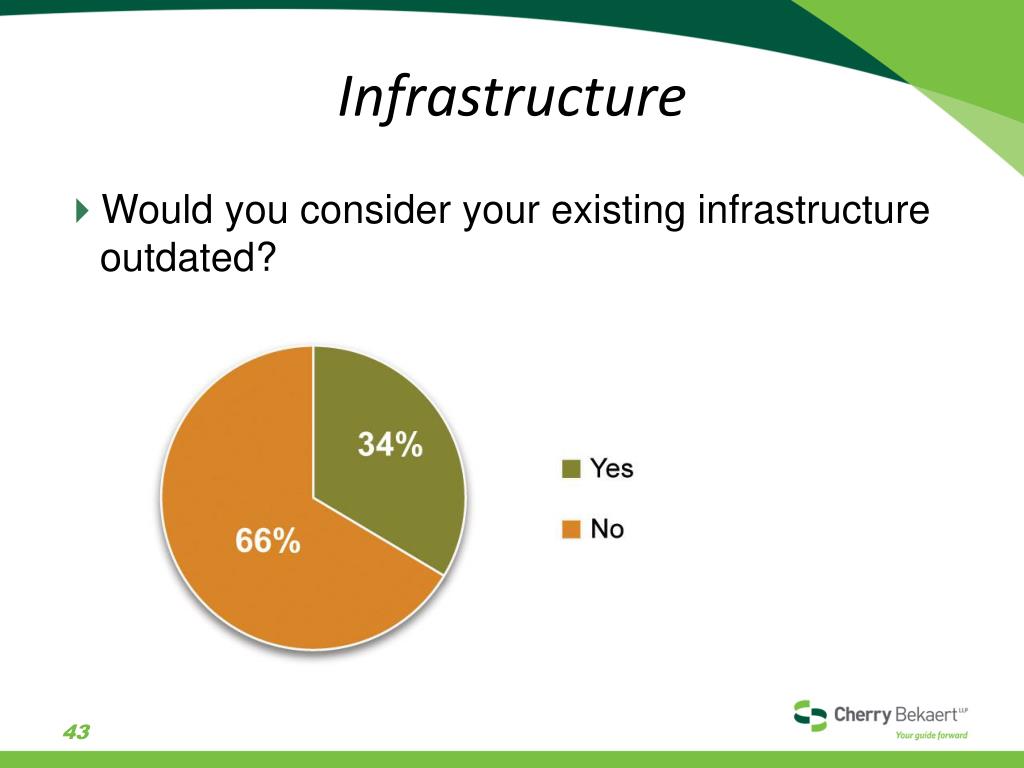 Infrastructure

Would you consider your existing infrastructure outdated?

34%

66%

Yes

No

43

Cherry Bekaert LLP
Your guide forward